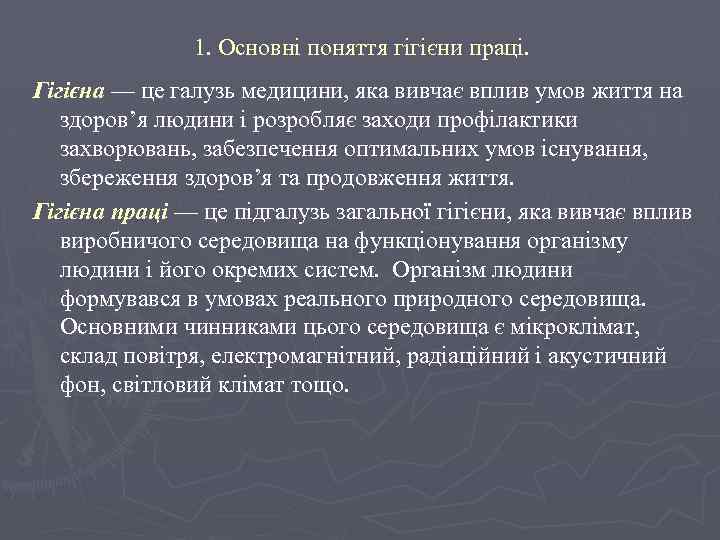 1. Основні поняття гігієни праці.

Гігієна — це галузь медицини, яка вивчає вплив умов життя на здоров’я людини і розробляє заходи профілактики захворювань, забезпечення оптимальних умов існування, збереження здоров’я та продовження життя.

Гігієна праці — це підгалузь загальної гігієни, яка вивчає вплив виробничого середовища на функціонування організму людини і його окремих систем. Організм людини формувався в умовах реального природного середовища. Основними чинниками цього середовища є мікроклімат, склад повітря, електромагнітний, радіаційний і акустичний фон, світловий клімат тощо.